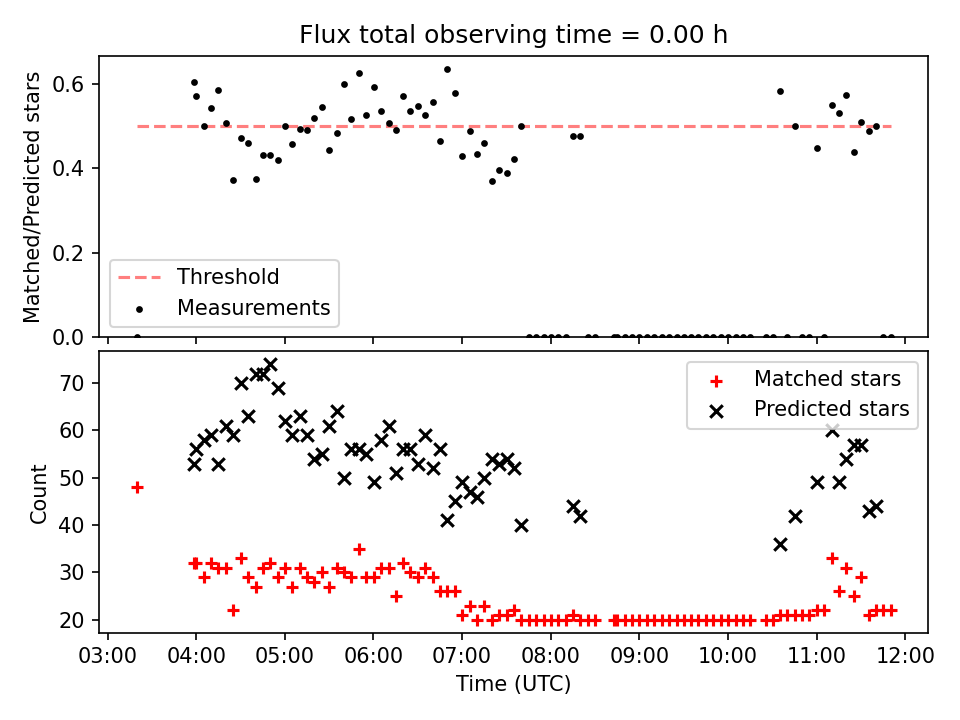 Flux total observing time = 0.00 h

Matched/Predicted stars

0.6
0.4
0.2
0.0

Threshold
Measurements

Count

70
60
50
40
30
20

Matched stars
Predicted stars

03:00 04:00 05:00 06:00 07:00 08:00 09:00 10:00 11:00 12:00

Time (UTC)